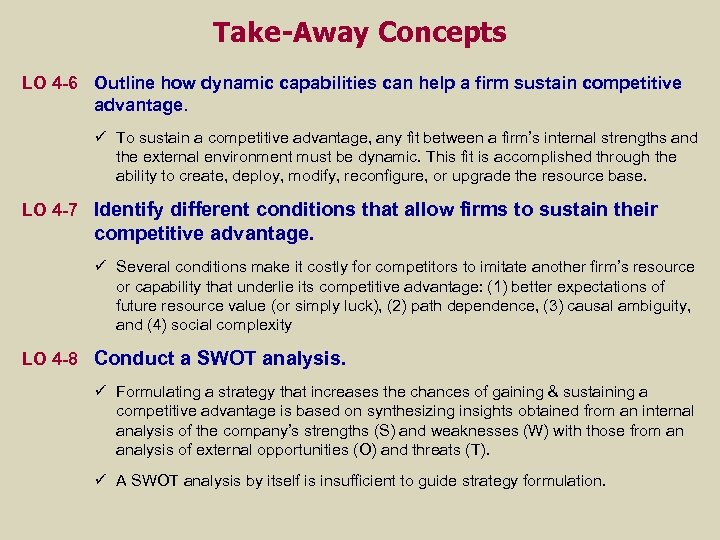 Take-Away Concepts

LO 4-6 Outline how dynamic capabilities can help a firm sustain competitive advantage.

✓ To sustain a competitive advantage, any fit between a firm's internal strengths and the external environment must be dynamic. This fit is accomplished through the ability to create, deploy, modify, reconfigure, or upgrade the resource base.

LO 4-7 Identify different conditions that allow firms to sustain their competitive advantage.

✓ Several conditions make it costly for competitors to imitate another firm's resource or capability that underlie its competitive advantage: (1) better expectations of future resource value (or simply luck), (2) path dependence, (3) causal ambiguity, and (4) social complexity

LO 4-8 Conduct a SWOT analysis.

✓ Formulating a strategy that increases the chances of gaining & sustaining a competitive advantage is based on synthesizing insights obtained from an internal analysis of the company's strengths (S) and weaknesses (W) with those from an analysis of external opportunities (O) and threats (T).

✓ A SWOT analysis by itself is insufficient to guide strategy formulation.